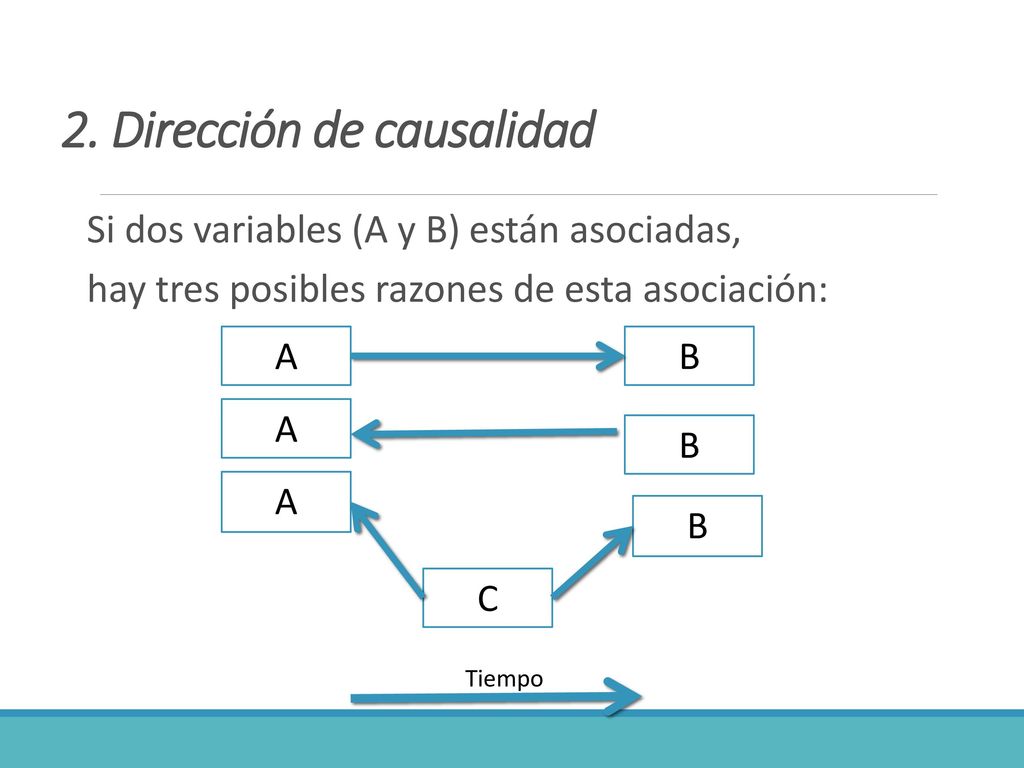 2. Dirección de causalidad

Si dos variables (A y B) están asociadas,

hay tres posibles razones de esta asociación:

A

B

A

B

A

B

C

Tiempo